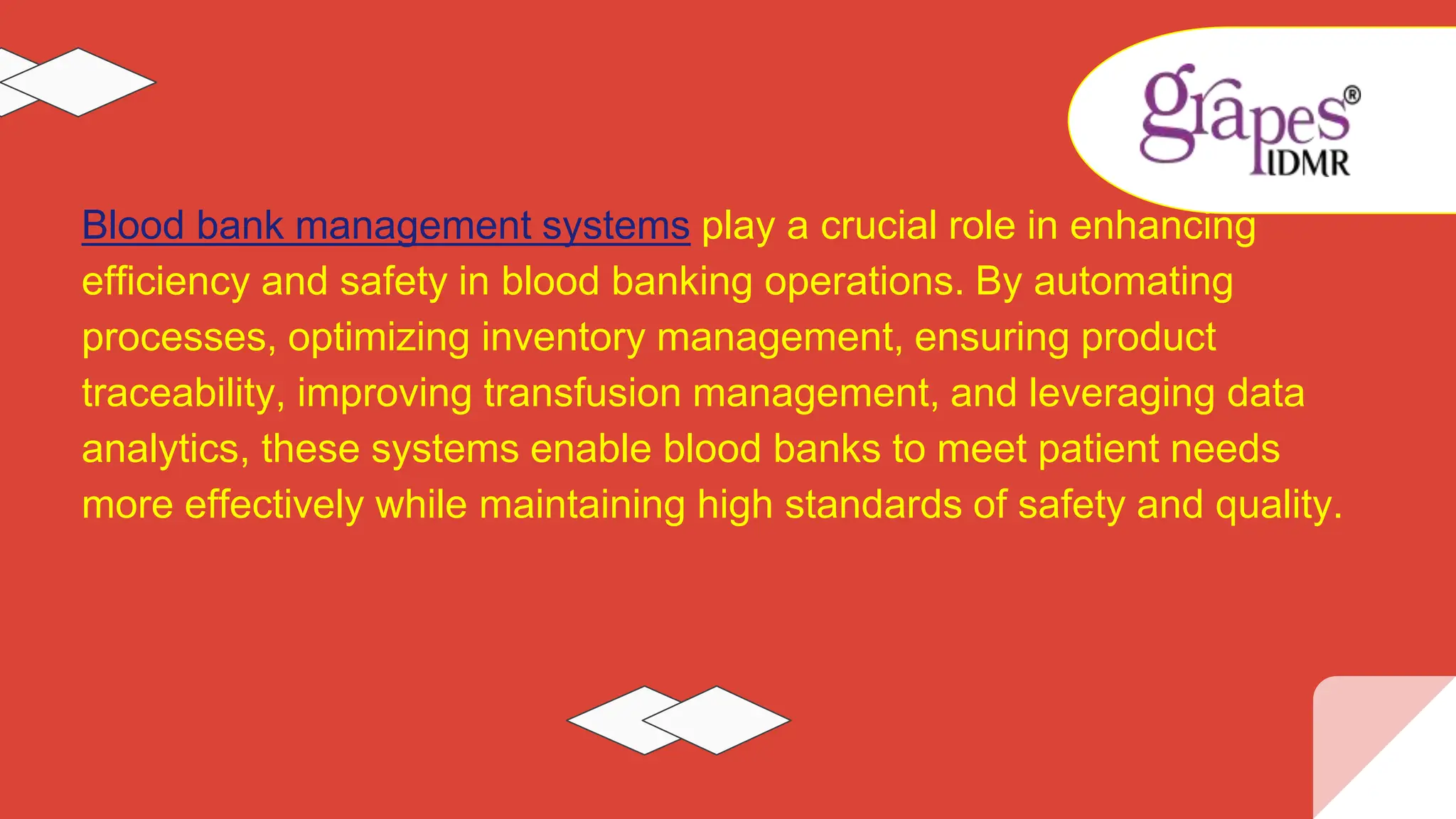 grapes®
IDMR

Blood bank management systems play a crucial role in enhancing efficiency and safety in blood banking operations. By automating processes, optimizing inventory management, ensuring product traceability, improving transfusion management, and leveraging data analytics, these systems enable blood banks to meet patient needs more effectively while maintaining high standards of safety and quality.